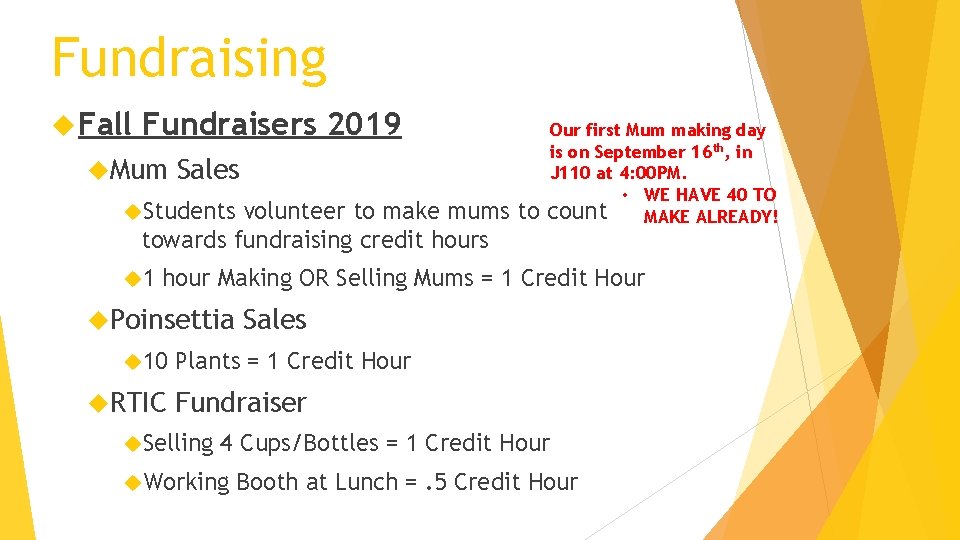 Fundraising

Fall Fundraisers 2019

Mum Sales

Students volunteer to make mums to count towards fundraising credit hours

1 hour Making OR Selling Mums = 1 Credit Hour

Poinsettia Sales

10 Plants = 1 Credit Hour

RTIC Fundraiser

Selling 4 Cups/Bottles = 1 Credit Hour

Working Booth at Lunch = .5 Credit Hour

Our first Mum making day is on September 16$^{th}$, in J110 at 4:00PM.

• WE HAVE 40 TO MAKE ALREADY!